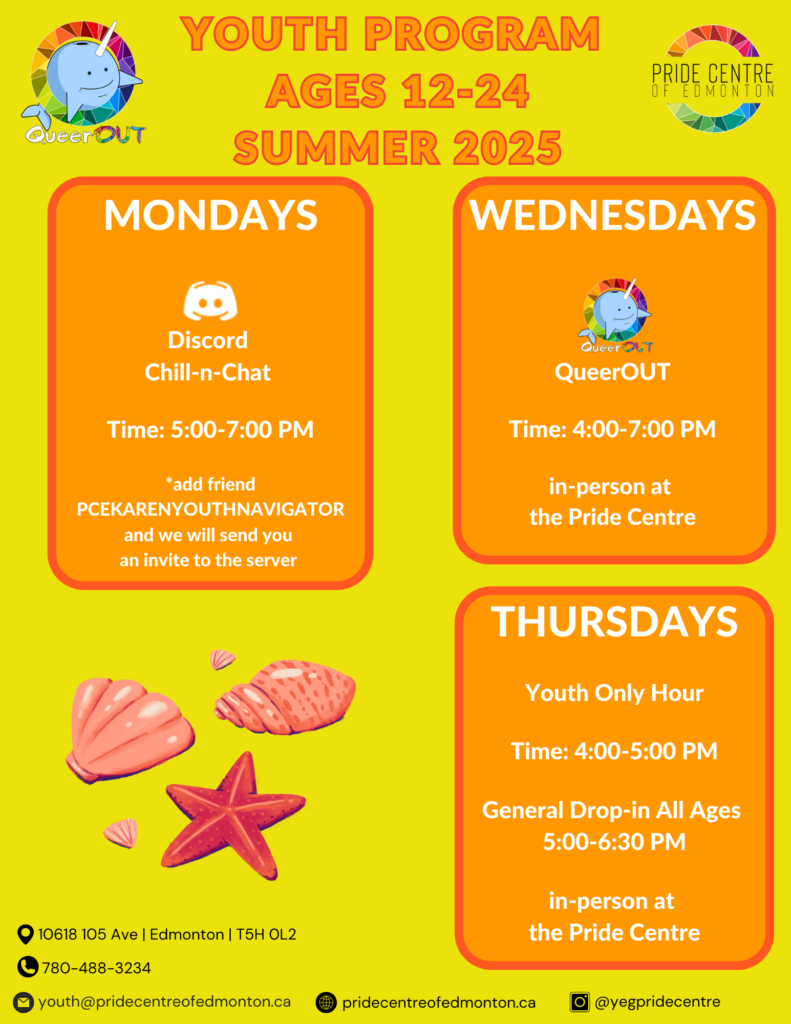 QueerOUT

YOUTH PROGRAM
AGES 12-24
SUMMER 2025

PRIDE CENTRE OF EDMONTON

MONDAYS

Discord
Chill-n-Chat

Time: 5:00-7:00 PM

*add friend PCEKARENYOUTHNAVIGATOR and we will send you an invite to the server

WEDNESDAYS

QueerOUT

QueerOUT

Time: 4:00-7:00 PM

in-person at the Pride Centre

THURSDAYS

Youth Only Hour

Time: 4:00-5:00 PM

General Drop-in All Ages
5:00-6:30 PM

in-person at the Pride Centre

10618 105 Ave | Edmonton | T5H 0L2

780-488-3234

youth@pridecentreofedmonton.ca

pridecentreofedmonton.ca

@yegpridecentre